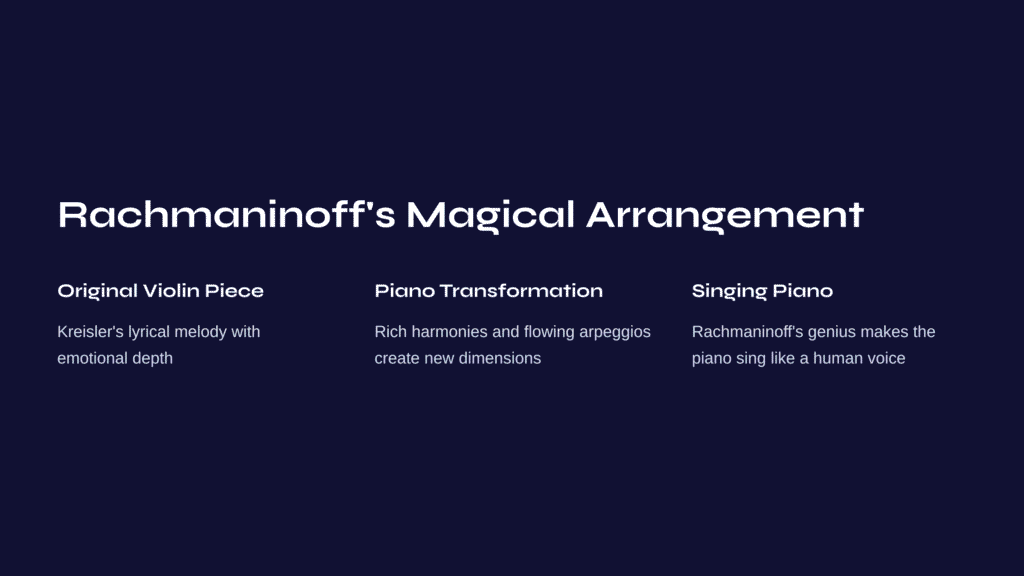 Rachmaninoff's Magical Arrangement

Original Violin Piece

Kreisler's lyrical melody with emotional depth

Piano Transformation

Rich harmonies and flowing arpeggios create new dimensions

Singing Piano

Rachmaninoff's genius makes the piano sing like a human voice